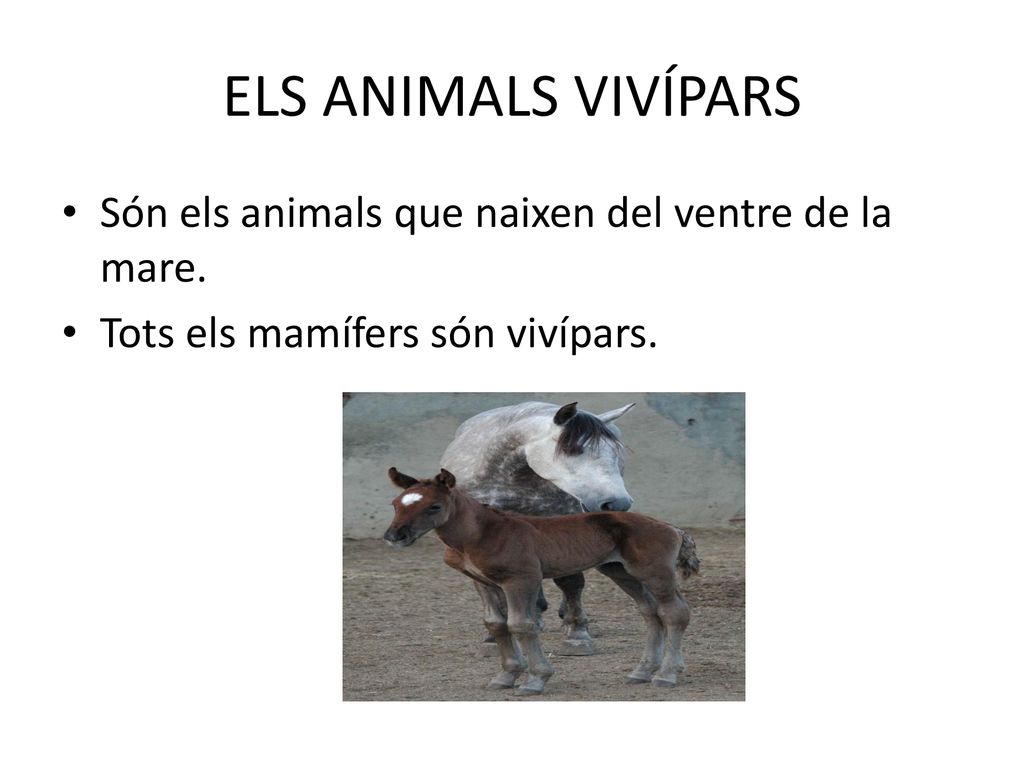 ELS ANIMALS VIVÍPARS

• Són els animals que naixen del ventre de la mare.
• Tots els mamífers són vivípars.